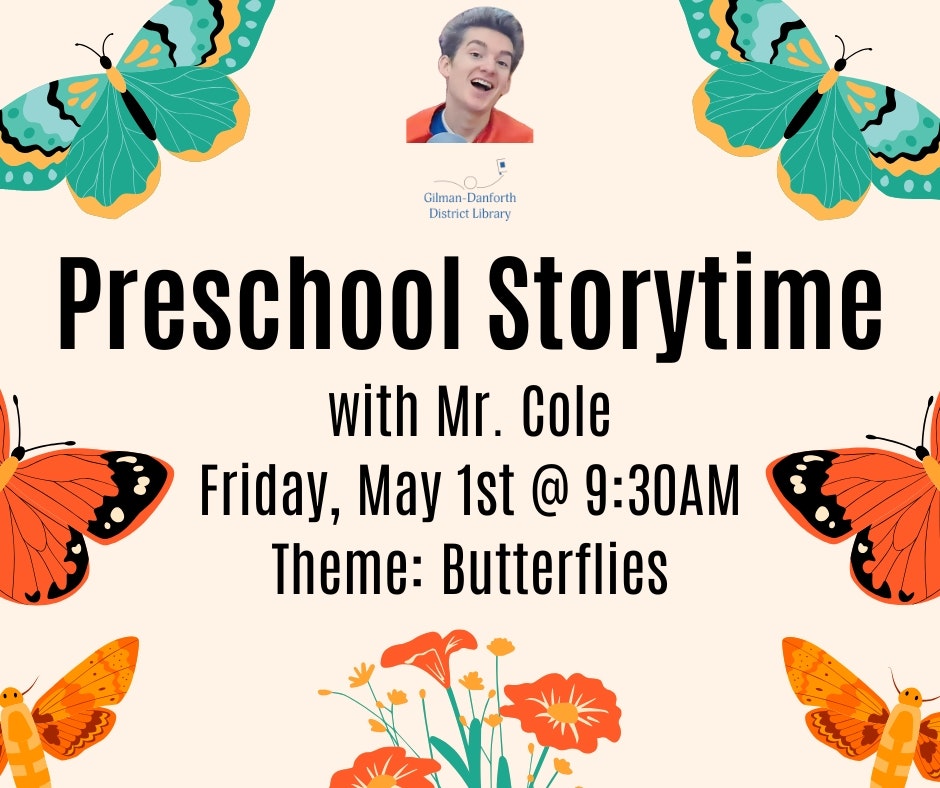 Gilman-Danforth District Library

Preschool Storytime

with Mr. Cole
Friday, May 1st @ 9:30AM
Theme: Butterflies